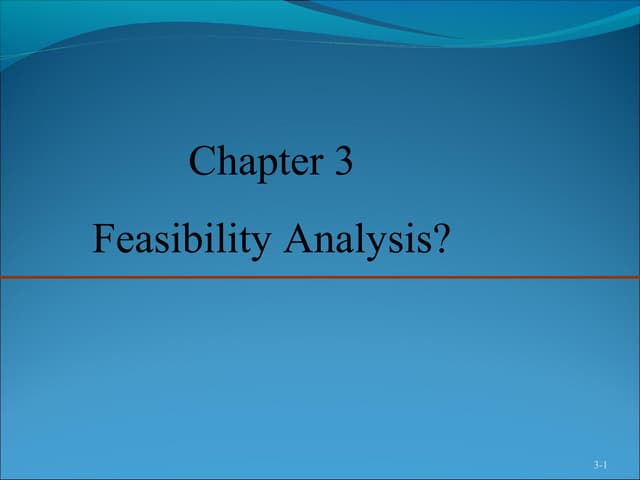 Chapter 3

Feasibility Analysis?

3-1